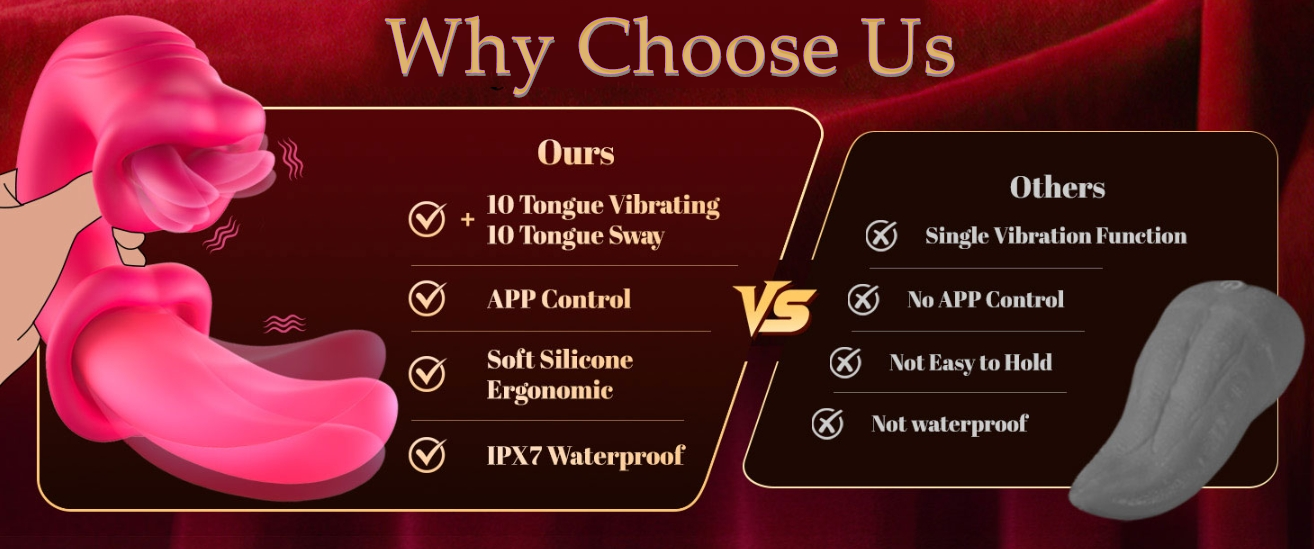 Why Choose Us

Ours

+ 10 Tongue Vibrating
10 Tongue Sway

APP Control

Soft Silicone
Ergonomic

IPX7 Waterproof

VS

Others

Single Vibration Function

No APP Control

Not Easy to Hold

Not waterproof